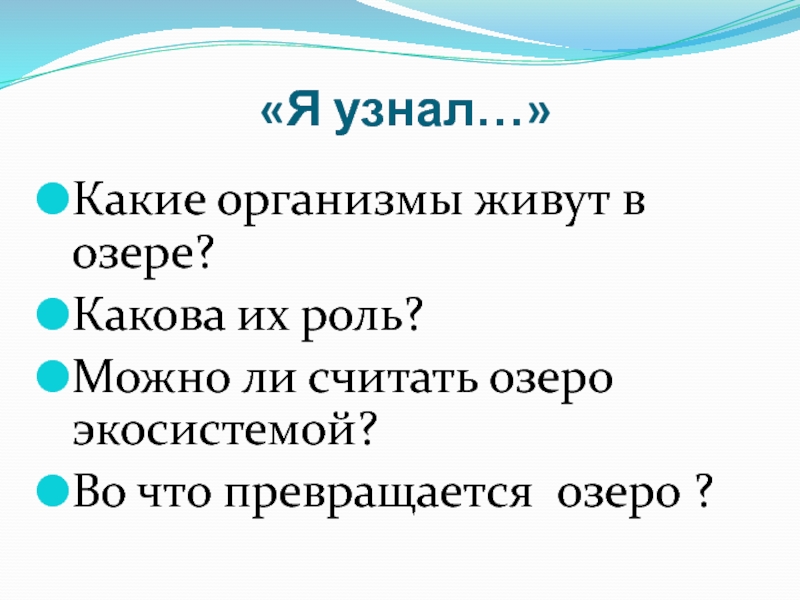 «Я узнал…»

Какие организмы живут в озере?

Какова их роль?

Можно ли считать озеро экосистемой?

Во что превращается озеро ?